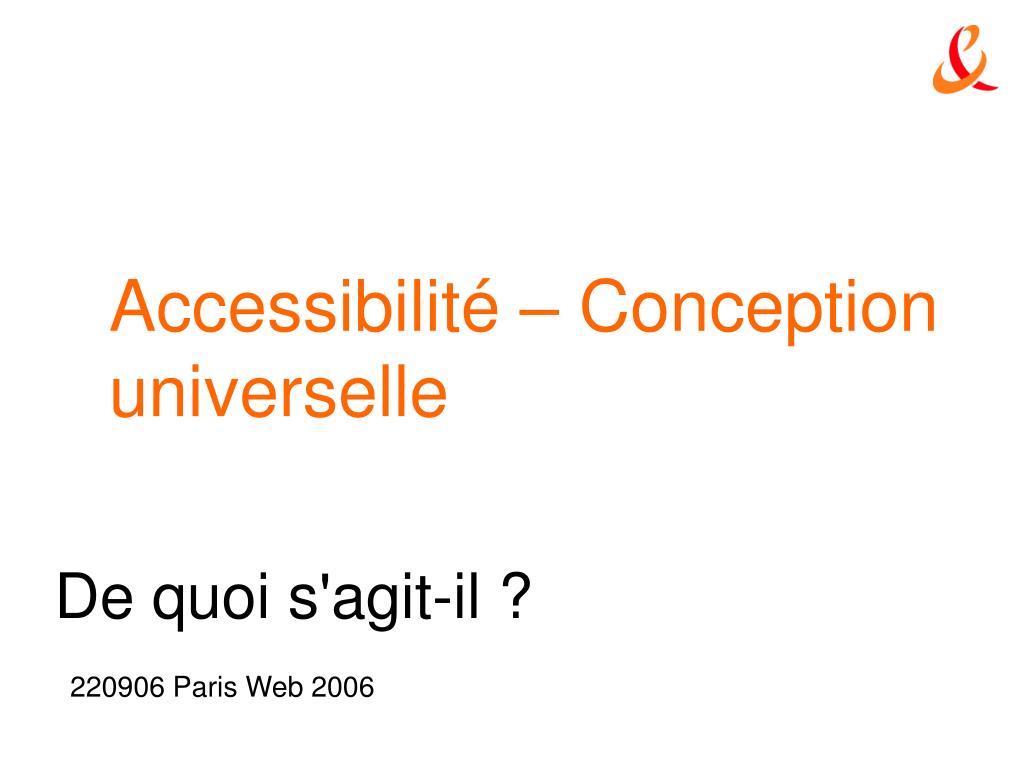 Accessibilité – Conception universelle

De quoi s'agit-il ?

220906 Paris Web 2006